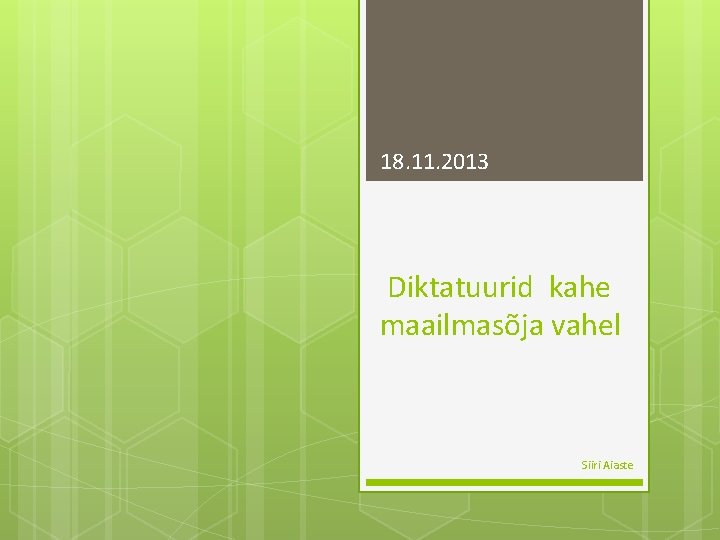 18.11.2013

Diktatuurid kahe maailmasõja vahel

Siiri Aiaste